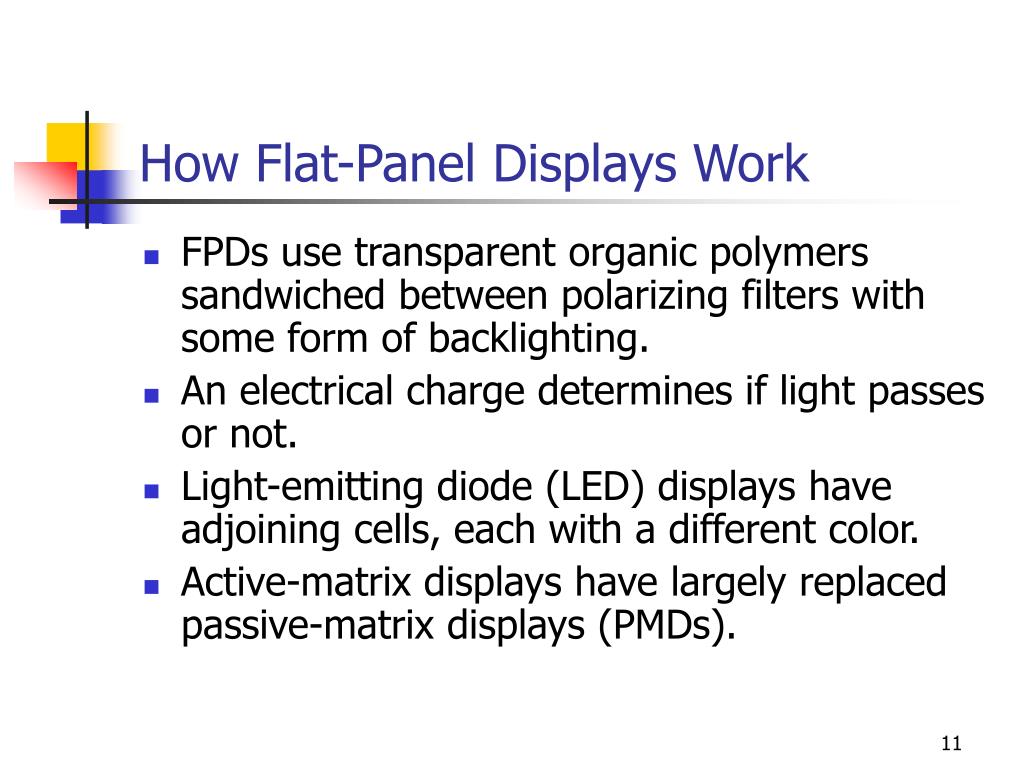 How Flat-Panel Displays Work

- FPDs use transparent organic polymers sandwiched between polarizing filters with some form of backlighting.
- An electrical charge determines if light passes or not.
- Light-emitting diode (LED) displays have adjoining cells, each with a different color.
- Active-matrix displays have largely replaced passive-matrix displays (PMDs).

11